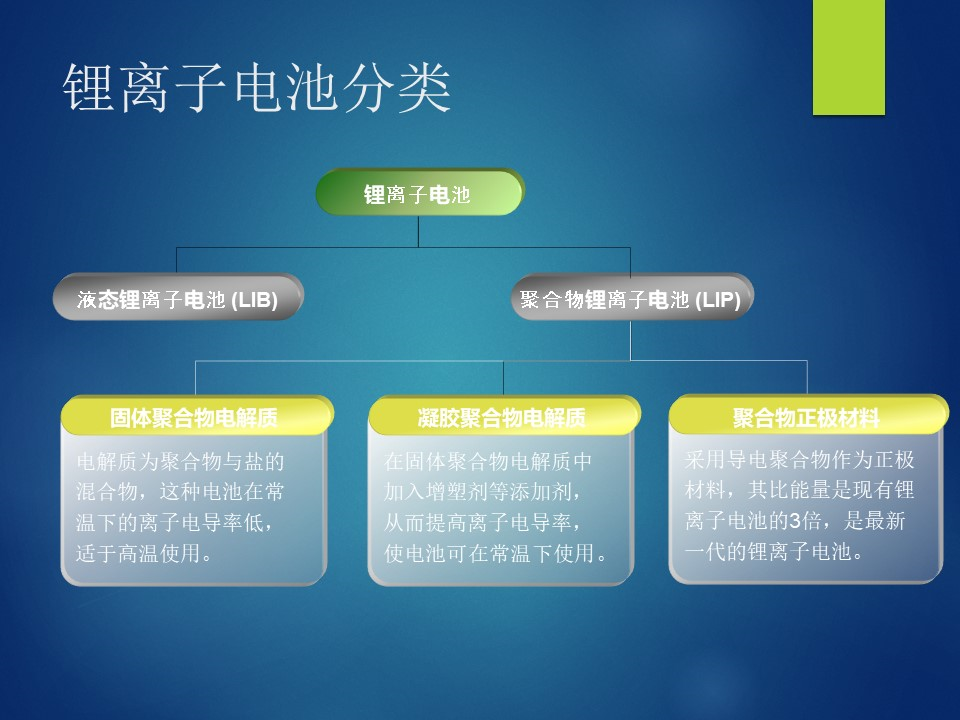 锂离子电池分类

锂离子电池

液态锂离子电池 (LIB)

聚合物锂离子电池 (LIP)

固体聚合物电解质

电解质为聚合物与盐的混合物，这种电池在常温下的离子电导率低，适于高温使用。

凝胶聚合物电解质

在固体聚合物电解质中加入增塑剂等添加剂，从而提高离子电导率，使电池可在常温下使用。

聚合物正极材料

采用导电聚合物作为正极材料，其比能量是现有锂离子电池的3倍，是最新一代的锂离子电池。